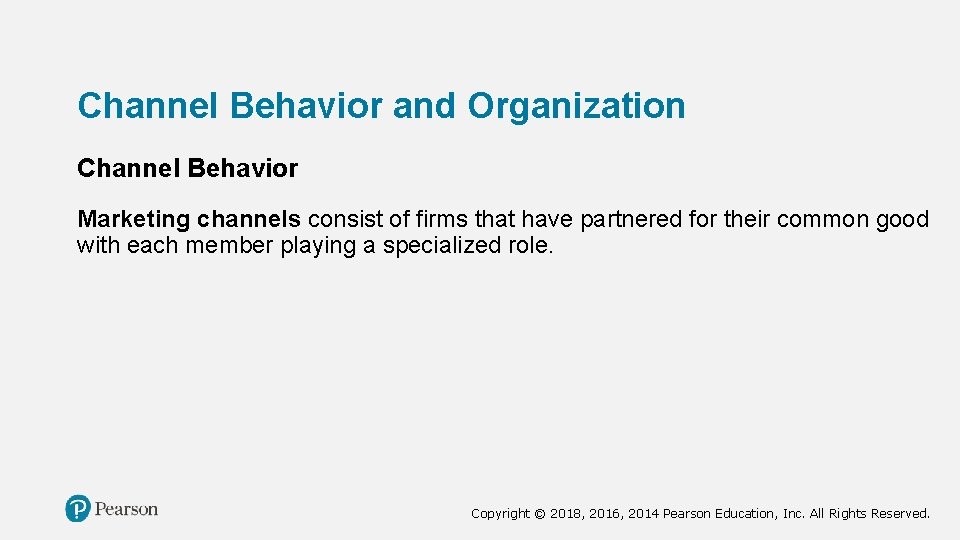 Channel Behavior and Organization

Channel Behavior

Marketing channels consist of firms that have partnered for their common good with each member playing a specialized role.

Pearson

Copyright © 2018, 2016, 2014 Pearson Education, Inc. All Rights Reserved.